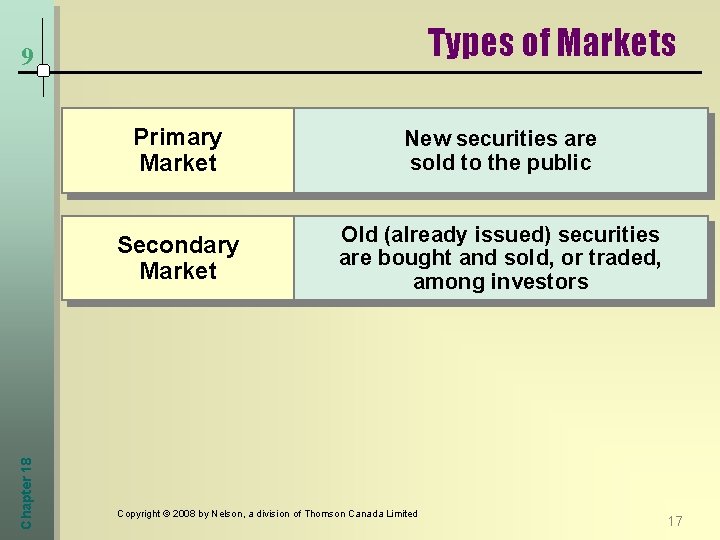 9

Types of Markets

| Primary Market | New securities are sold to the public |
|---|---|
| Secondary Market | Old (already issued) securities are bought and sold, or traded, among investors |

Chapter 18

Copyright © 2008 by Nelson, a division of Thomson Canada Limited

17